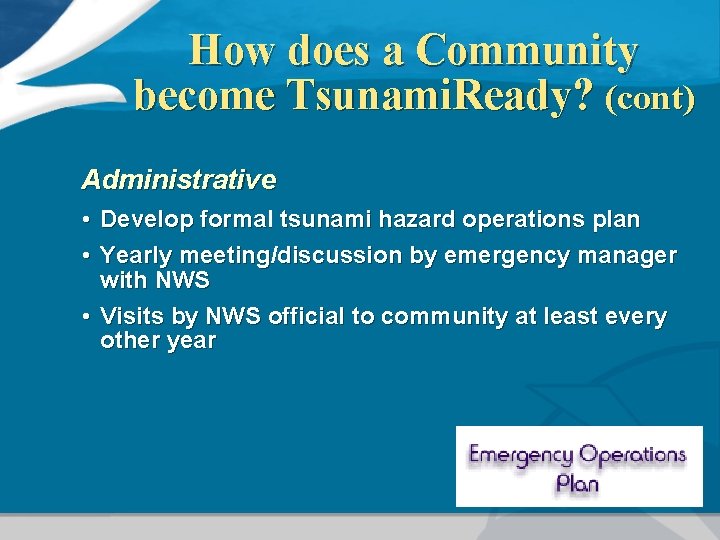 How does a Community become TsunamiReady? (cont)

Administrative

• Develop formal tsunami hazard operations plan
• Yearly meeting/discussion by emergency manager with NWS
• Visits by NWS official to community at least every other year

Emergency Operations Plan